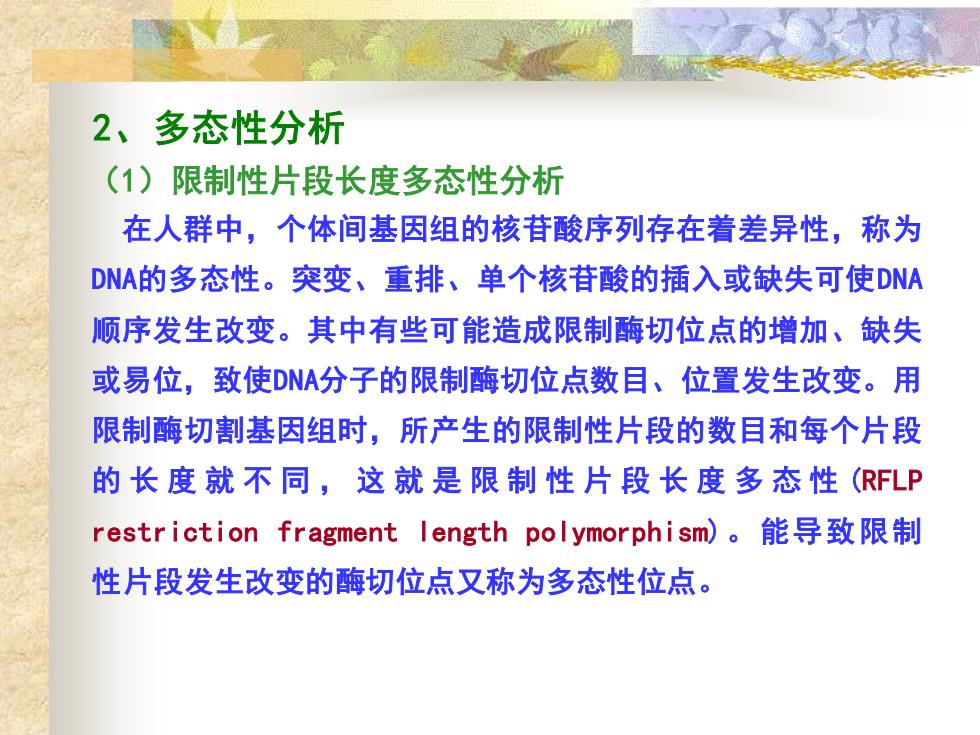 2、多态性分析

（1）限制性片段长度多态性分析

在人群中，个体间基因组的核苷酸序列存在着差异性，称为DNA的多态性。突变、重排、单个核苷酸的插入或缺失可使DNA顺序发生改变。其中有些可能造成限制酶切位点的增加、缺失或易位，致使DNA分子的限制酶切位点数目、位置发生改变。用限制酶切割基因组时，所产生的限制性片段的数目和每个片段的长度就不同，这就是限制性片段长度多态性(RFLP restriction fragment length polymorphism)。能导致限制性片段发生改变的酶切位点又称为多态性位点。